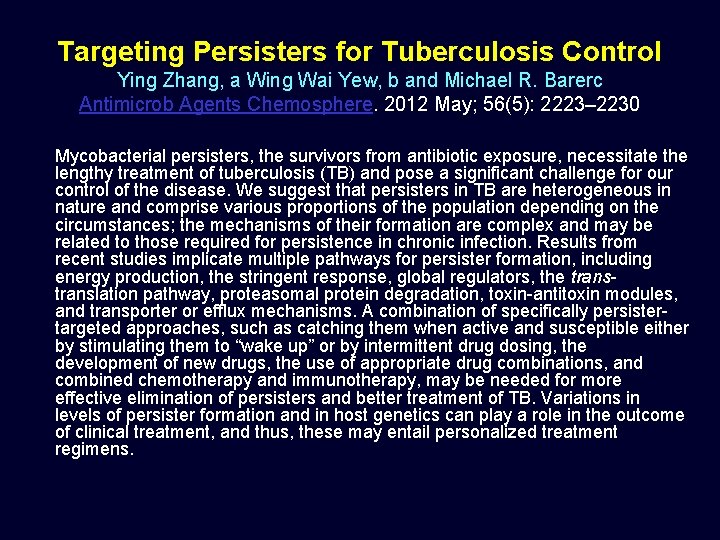 Targeting Persisters for Tuberculosis Control
Ying Zhang, a Wing Wai Yew, b and Michael R. Barerc
Antimicrob Agents Chemosphere. 2012 May; 56(5): 2223–2230

Mycobacterial persisters, the survivors from antibiotic exposure, necessitate the lengthy treatment of tuberculosis (TB) and pose a significant challenge for our control of the disease. We suggest that persisters in TB are heterogeneous in nature and comprise various proportions of the population depending on the circumstances; the mechanisms of their formation are complex and may be related to those required for persistence in chronic infection. Results from recent studies implicate multiple pathways for persister formation, including energy production, the stringent response, global regulators, the trans-translation pathway, proteasomal protein degradation, toxin-antitoxin modules, and transporter or efflux mechanisms. A combination of specifically persister-targeted approaches, such as catching them when active and susceptible either by stimulating them to “wake up” or by intermittent drug dosing, the development of new drugs, the use of appropriate drug combinations, and combined chemotherapy and immunotherapy, may be needed for more effective elimination of persisters and better treatment of TB. Variations in levels of persister formation and in host genetics can play a role in the outcome of clinical treatment, and thus, these may entail personalized treatment regimens.